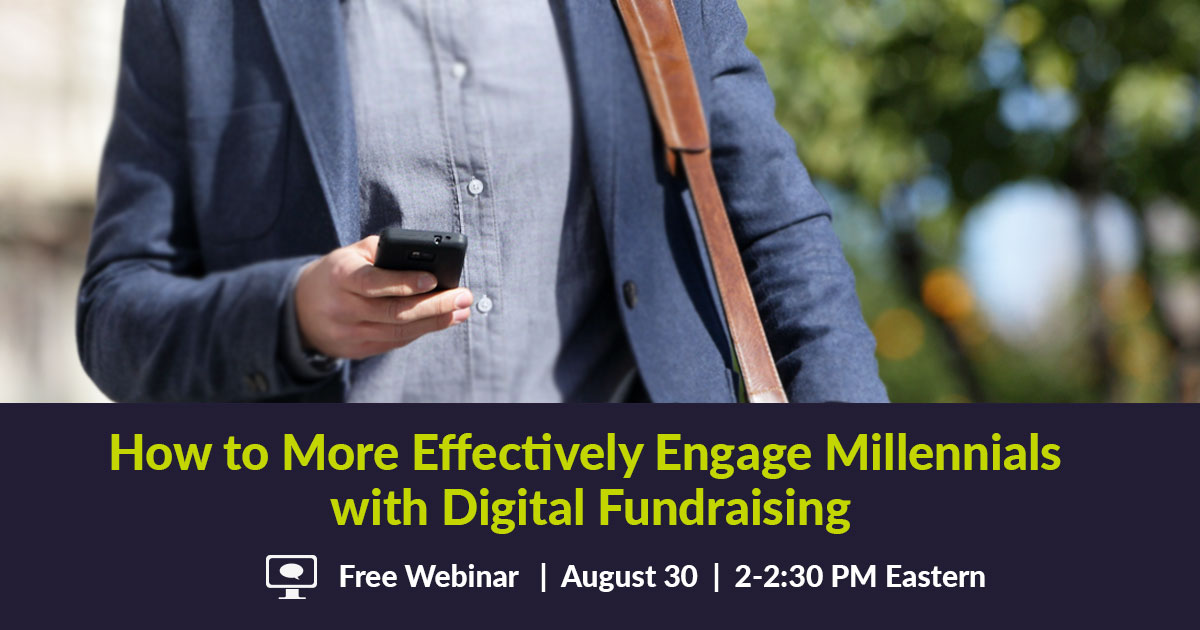 How to More Effectively Engage Millennials with Digital Fundraising

Free Webinar | August 30 | 2-2:30 PM Eastern